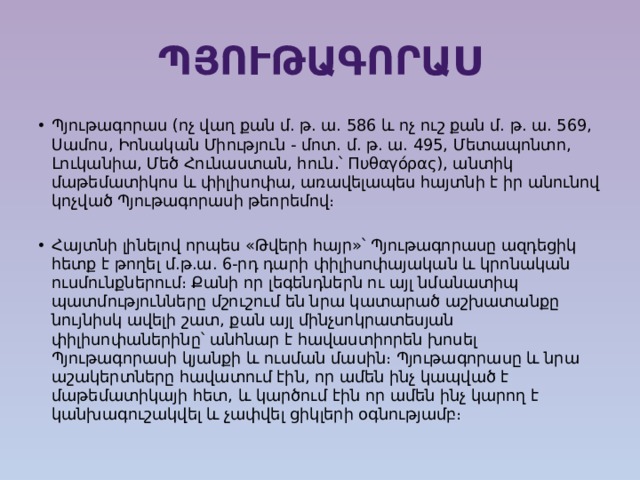 ՊՅՈՒԹԱԳՈՐԱՍ

• Պյութագորաս (ոչ վաղ քան մ. թ. ա. 586 և ոչ ուշ քան մ. թ. ա. 569, Սամոս, Իոնական Միություն - մոտ. մ. թ. ա. 495, Մետապոնտո, Լուկանիա, Մեծ Հունաստան, հուն.՝ Πυθαγόρας), անտիկ մաթեմատիկոս և փիլիսոփա, առավելապես հայտնի է իր անունով կոչված Պյութագորասի թեորեմով։

• Հայտնի լինելով որպես «Թվերի հայր»՝ Պյութագորասը ազդեցիկ հետք է թողել մ.թ.ա. 6-րդ դարի փիլիսոփայական և կրոնական ուսմունքներում։ Քանի որ լեգենդներն ու այլ նմանատիպ պատմությունները մշուշում են նրա կատարած աշխատանքը նույնիսկ ավելի շատ, քան այլ մինչսոկրատեսյան փիլիսոփաներինը՝ անհնար է հավաստիորեն խոսել Պյութագորասի կյանքի և ուսման մասին։ Պյութագորասը և նրա աշակերտները հավատում էին, որ ամեն ինչ կապված է մաթեմատիկայի հետ, և կարծում էին որ ամեն ինչ կարող է կանխագուշակվել և չափվել ցիկլերի օգնությամբ։